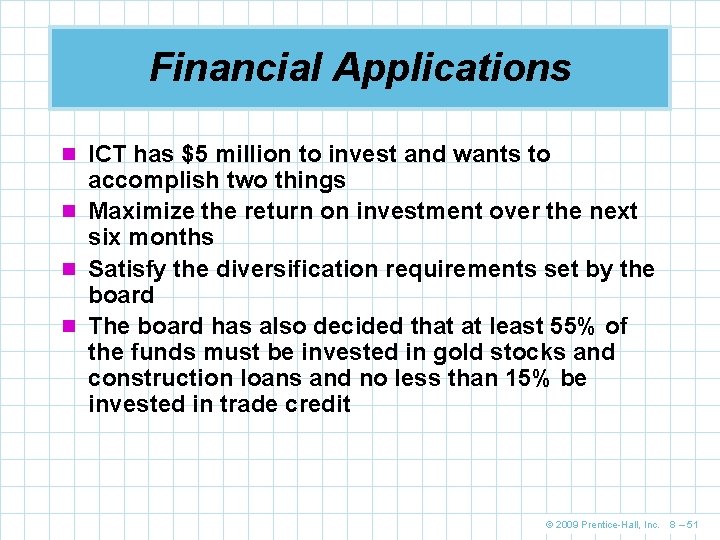 Financial Applications

- ICT has \$5 million to invest and wants to accomplish two things
- Maximize the return on investment over the next six months
- Satisfy the diversification requirements set by the board
- The board has also decided that at least 55% of the funds must be invested in gold stocks and construction loans and no less than 15% be invested in trade credit

© 2009 Prentice-Hall, Inc. 8 – 51